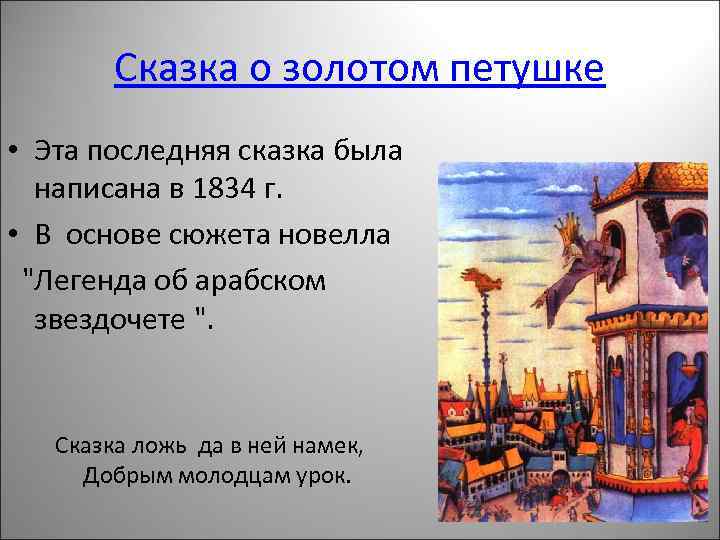 Сказка о золотом петушке

• Эта последняя сказка была написана в 1834 г.
• В основе сюжета новелла "Легенда об арабском звездочете ".

Сказка ложь да в ней намек,
Добрым молодцам урок.